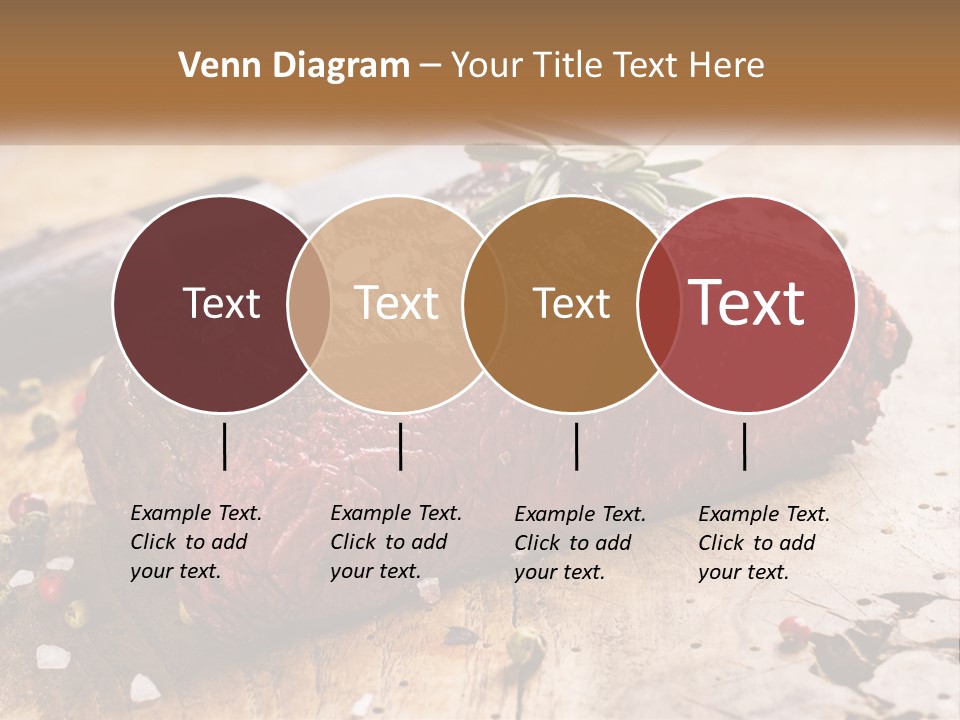 Venn Diagram – Your Title Text Here

Text

Text

Text

Text

Example Text. Click to add your text.

Example Text. Click to add your text.

Example Text. Click to add your text.

Example Text. Click to add your text.